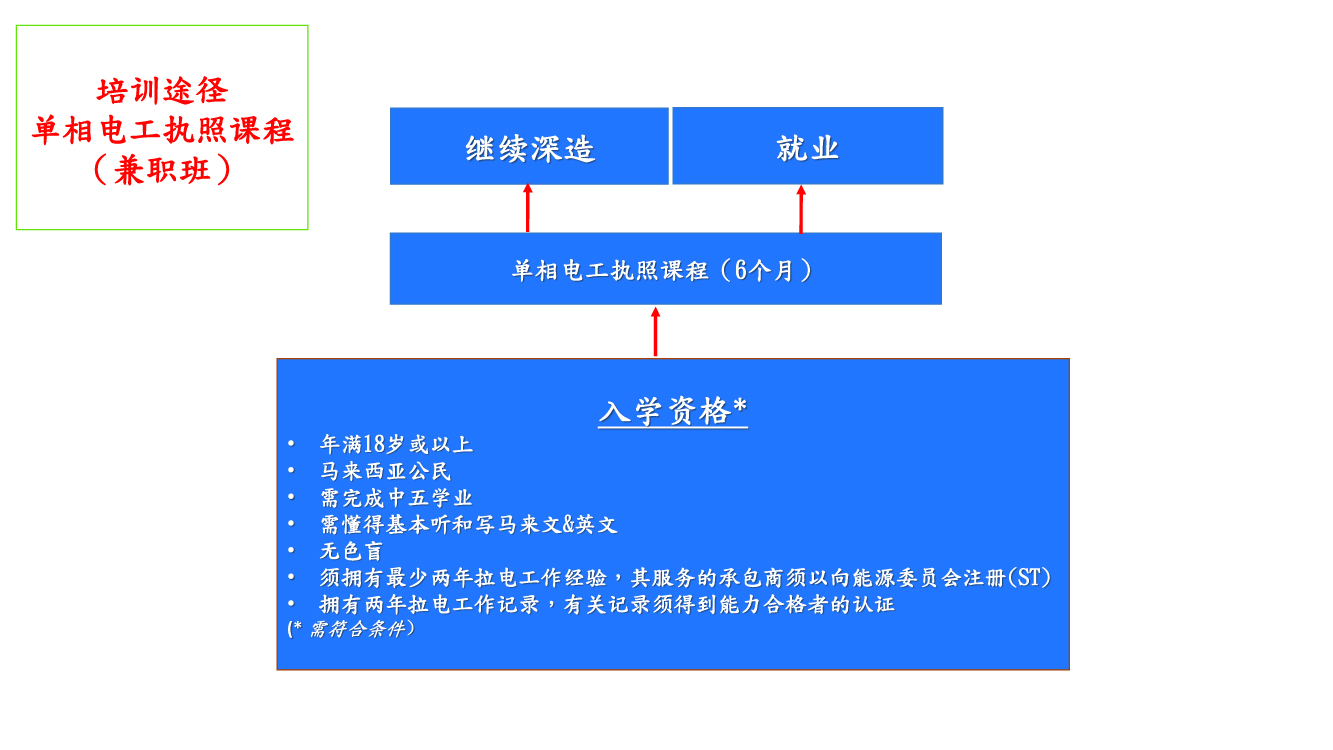 培训途径
单相电工执照课程
（兼职班）

继续深造

就业

单相电工执照课程（6个月）

入学资格*

• 年满18岁或以上
• 马来西亚公民
• 需完成中五学业
• 需懂得基本听和写马来文&英文
• 无色盲
• 须拥有最少两年拉电工作经验，其服务的承包商须以向能源委员会注册(ST)
• 拥有两年拉电工作记录，有关记录须得到能力合格者的认证
(* 需符合条件）